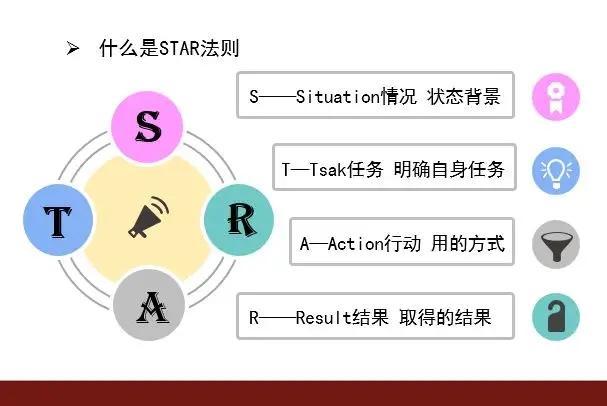 ➢ 什么是STAR法则

S

T

R

A

S——Situation情况 状态背景

T—Tsak任务 明确自身任务

A—Action行动 用的方式

R——Result结果 取得的结果